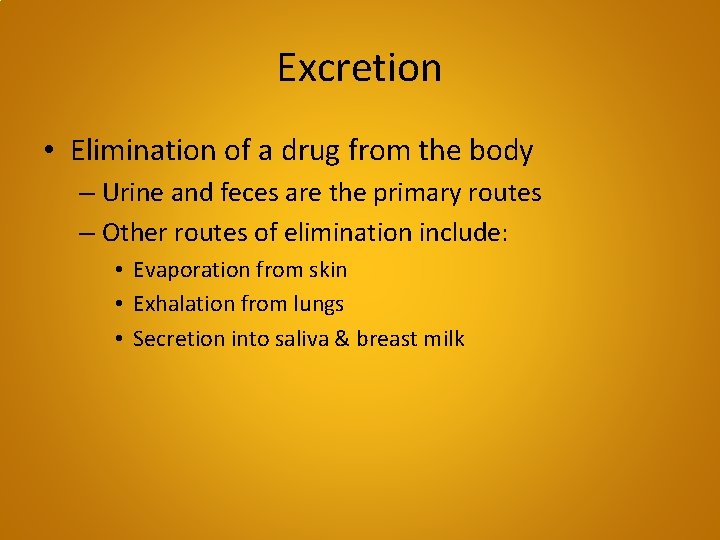 Excretion

• Elimination of a drug from the body
– Urine and feces are the primary routes
– Other routes of elimination include:
• Evaporation from skin
• Exhalation from lungs
• Secretion into saliva & breast milk